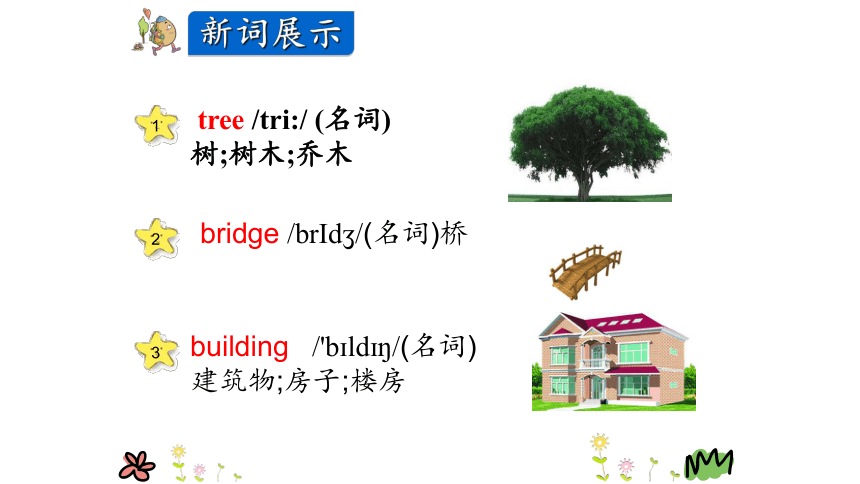 新词展示

1 tree /tri:/ (名词)
树;树木;乔木

2 bridge /brIdʒ/(名词)桥

3 building /'bɪldɪŋ/(名词)
建筑物;房子;楼房